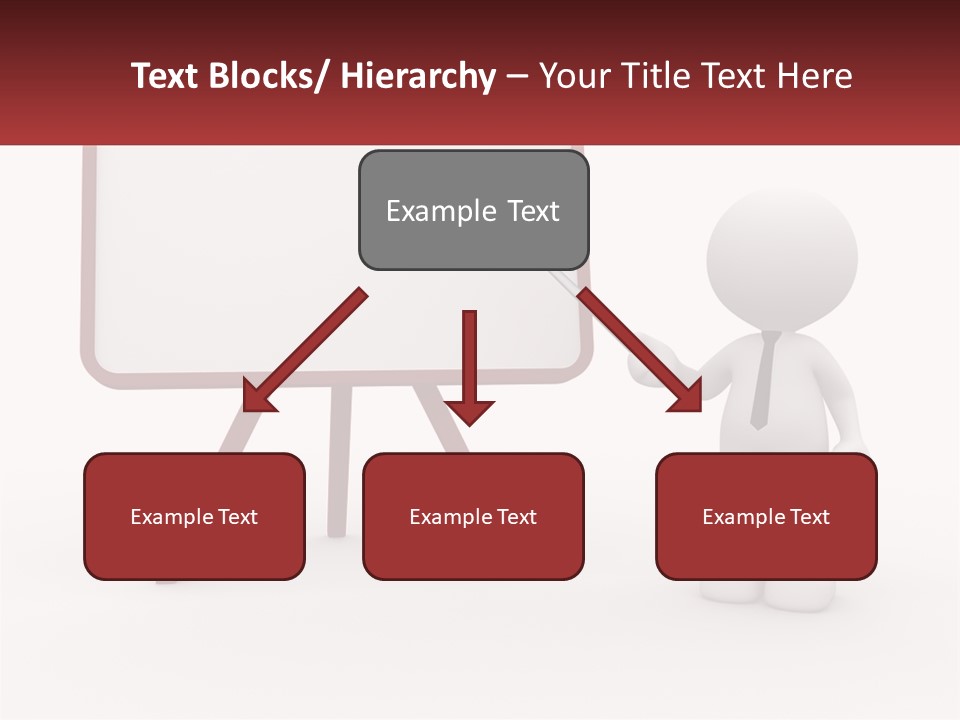 Text Blocks/ Hierarchy – Your Title Text Here

Example Text

Example Text

Example Text

Example Text